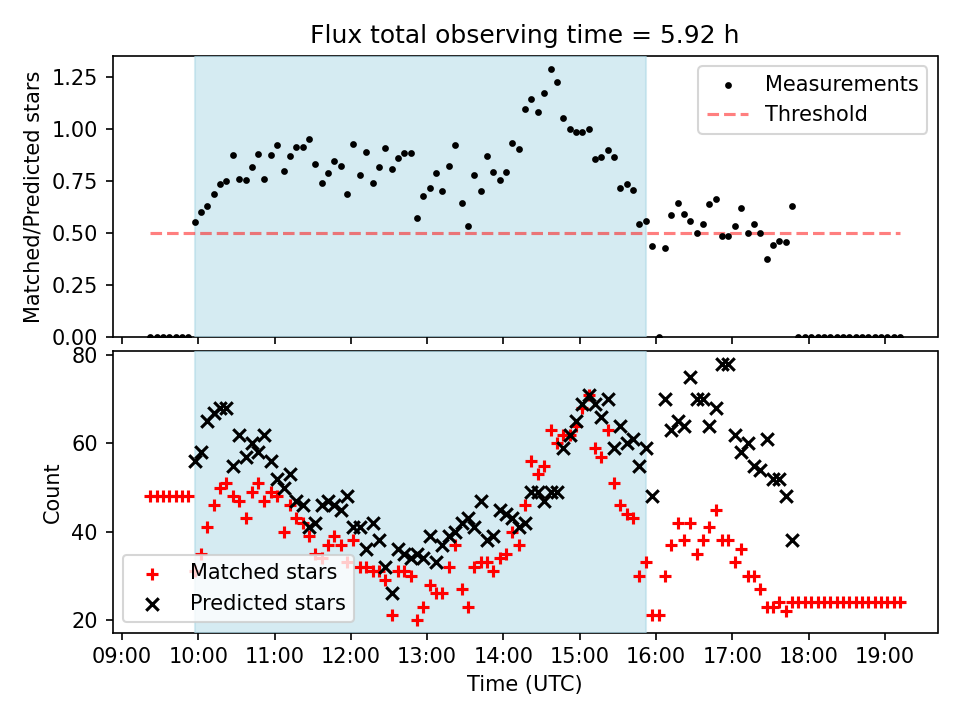 Flux total observing time = 5.92 h

Matched/Predicted stars

1.25
1.00
0.75
0.50
0.25
0.00

Measurements
Threshold

Count

80
60
40
20

Matched stars
Predicted stars

09:00 10:00 11:00 12:00 13:00 14:00 15:00 16:00 17:00 18:00 19:00

Time (UTC)